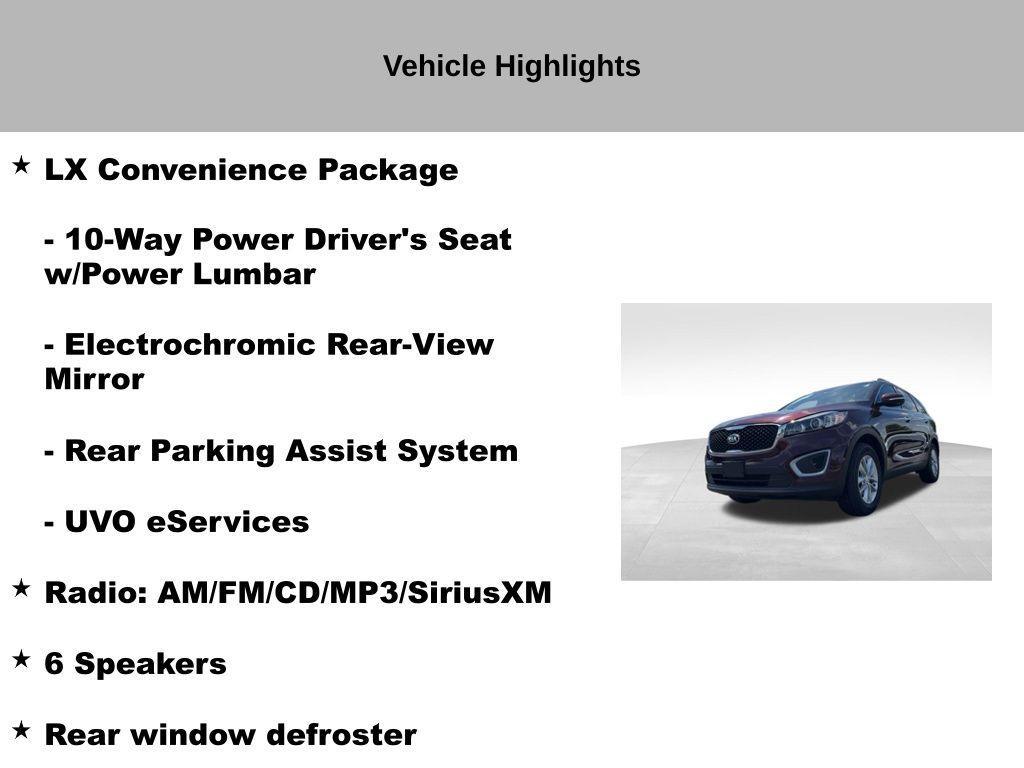 Vehicle Highlights

★ LX Convenience Package

- 10-Way Power Driver's Seat w/Power Lumbar

- Electrochromic Rear-View Mirror

- Rear Parking Assist System

- UVO eServices

★ Radio: AM/FM/CD/MP3/SiriusXM

★ 6 Speakers

★ Rear window defroster